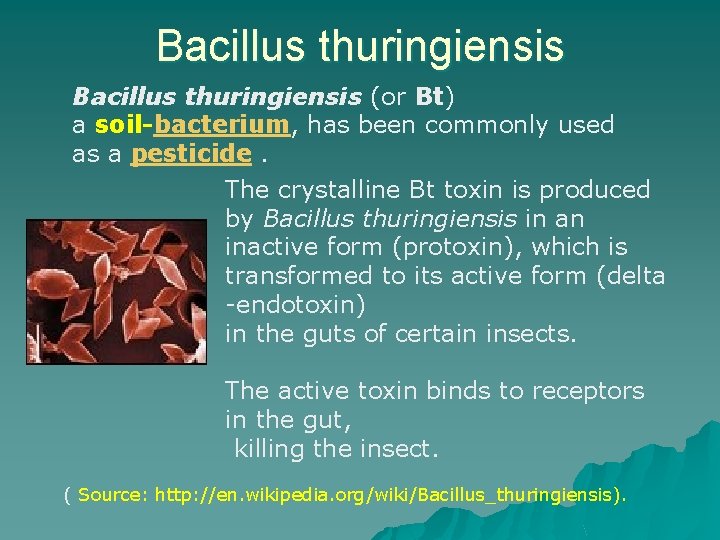 Bacillus thuringiensis

Bacillus thuringiensis (or Bt) a soil-bacterium, has been commonly used as a pesticide .

The crystalline Bt toxin is produced by Bacillus thuringiensis in an inactive form (protoxin), which is transformed to its active form (delta -endotoxin) in the guts of certain insects.

The active toxin binds to receptors in the gut, killing the insect.

( Source: http://en.wikipedia.org/wiki/Bacillus_thuringiensis).